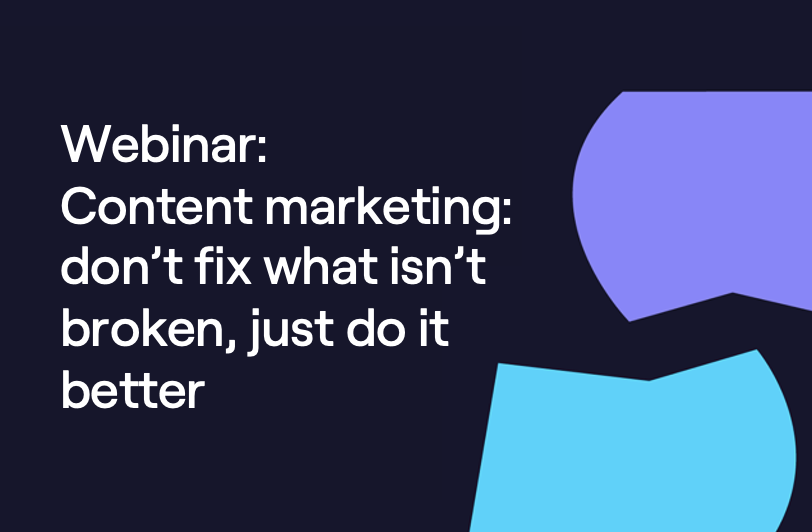 Webinar:
Content marketing: don’t fix what isn’t broken, just do it better